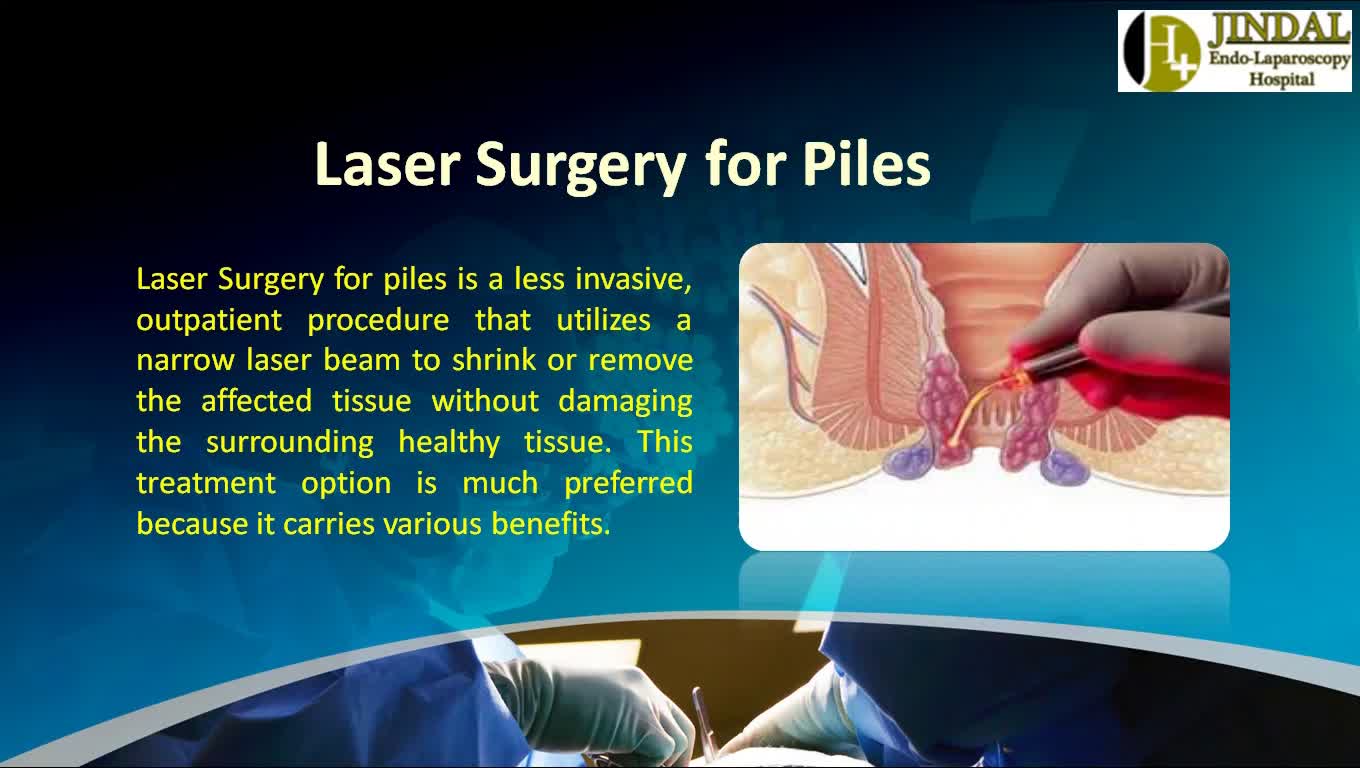 JINDAL
Endo-Laparoscopy
Hospital

Laser Surgery for Piles

Laser Surgery for piles is a less invasive, outpatient procedure that utilizes a narrow laser beam to shrink or remove the affected tissue without damaging the surrounding healthy tissue. This treatment option is much preferred because it carries various benefits.